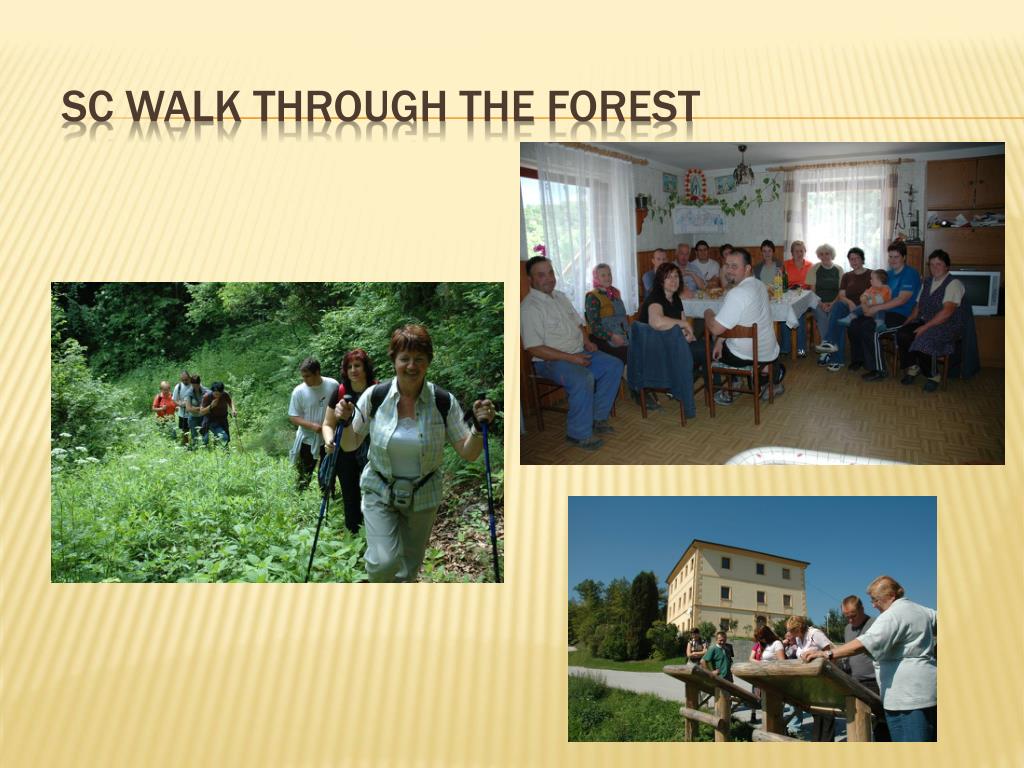 SC WALK THROUGH THE FOREST